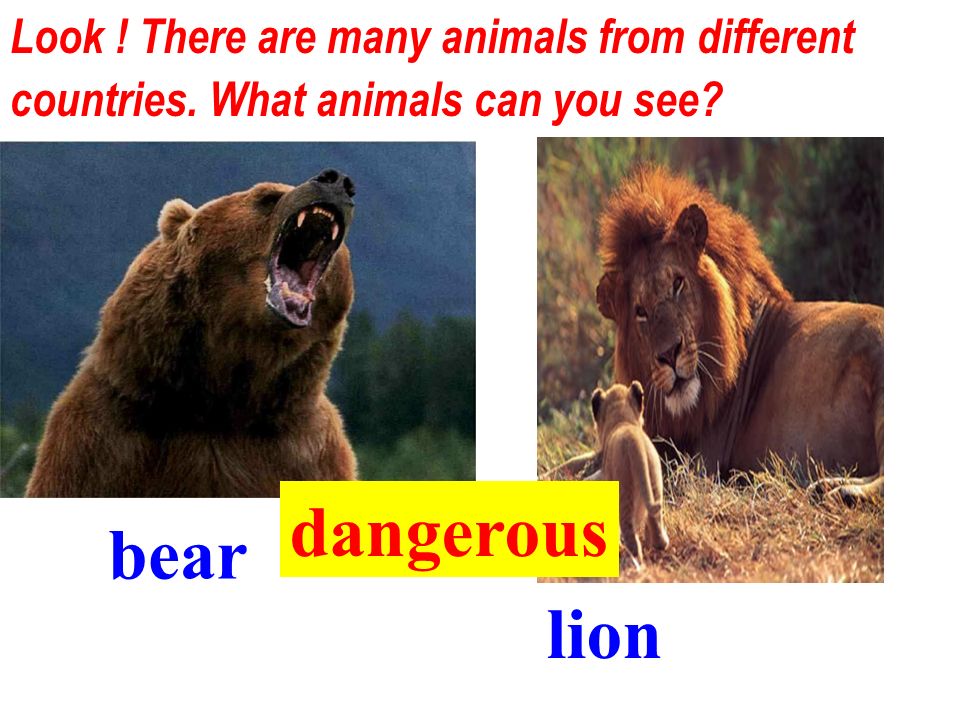 Look ! There are many animals from different countries. What animals can you see?

bear

dangerous

lion